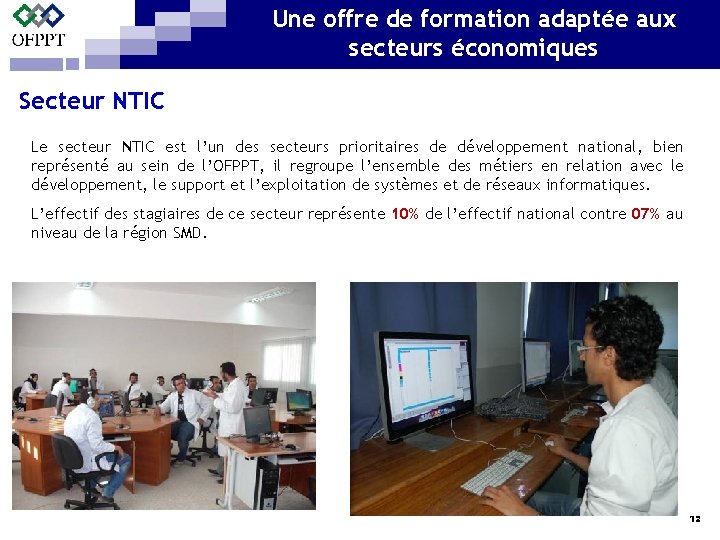 OFPPT

Une offre de formation adaptée aux secteurs économiques

Secteur NTIC

Le secteur NTIC est l'un des secteurs prioritaires de développement national, bien représenté au sein de l'OFPPT, il regroupe l'ensemble des métiers en relation avec le développement, le support et l'exploitation de systèmes et de réseaux informatiques.

L'effectif des stagiaires de ce secteur représente 10% de l'effectif national contre 07% au niveau de la région SMD.

12